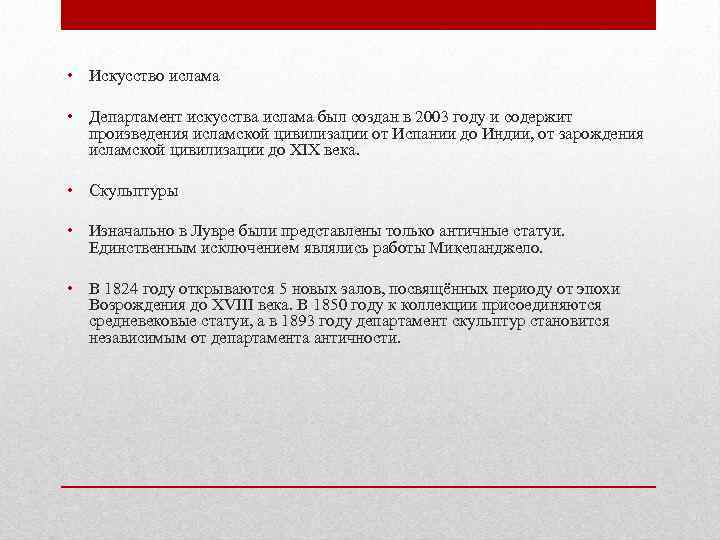 • Искусство ислама

• Департамент искусства ислама был создан в 2003 году и содержит произведения исламской цивилизации от Испании до Индии, от зарождения исламской цивилизации до XIX века.

• Скульптуры

• Изначально в Лувре были представлены только античные статуи. Единственным исключением являлись работы Микеланджело.

• В 1824 году открываются 5 новых залов, посвящённых периоду от эпохи Возрождения до XVIII века. В 1850 году к коллекции присоединяются средневековые статуи, а в 1893 году департамент скульптур становится независимым от департамента античности.